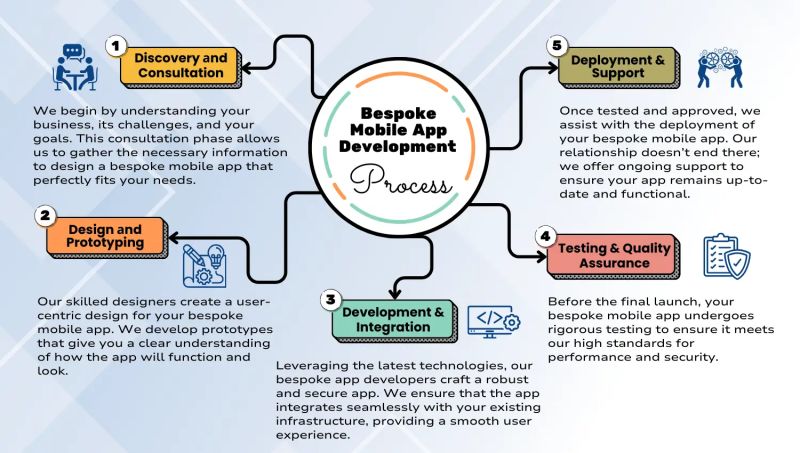 Bespoke Mobile App Development Process

1
Discovery and Consultation

We begin by understanding your business, its challenges, and your goals. This consultation phase allows us to gather the necessary information to design a bespoke mobile app that perfectly fits your needs.

2
Design and Prototyping

Our skilled designers create a user-centric design for your bespoke mobile app. We develop prototypes that give you a clear understanding of how the app will function and look.

3
Development & Integration

Leveraging the latest technologies, our bespoke app developers craft a robust and secure app. We ensure that the app integrates seamlessly with your existing infrastructure, providing a smooth user experience.

4
Testing & Quality Assurance

Before the final launch, your bespoke mobile app undergoes rigorous testing to ensure it meets our high standards for performance and security.

5
Deployment & Support

Once tested and approved, we assist with the deployment of your bespoke mobile app. Our relationship doesn't end there; we offer ongoing support to ensure your app remains up-to-date and functional.